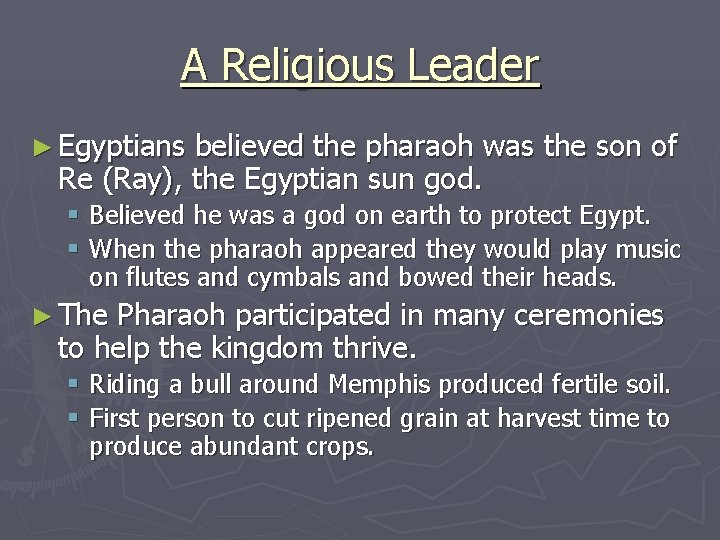 A Religious Leader

► Egyptians believed the pharaoh was the son of Re (Ray), the Egyptian sun god.
▪ Believed he was a god on earth to protect Egypt.
▪ When the pharaoh appeared they would play music on flutes and cymbals and bowed their heads.

► The Pharaoh participated in many ceremonies to help the kingdom thrive.
▪ Riding a bull around Memphis produced fertile soil.
▪ First person to cut ripened grain at harvest time to produce abundant crops.